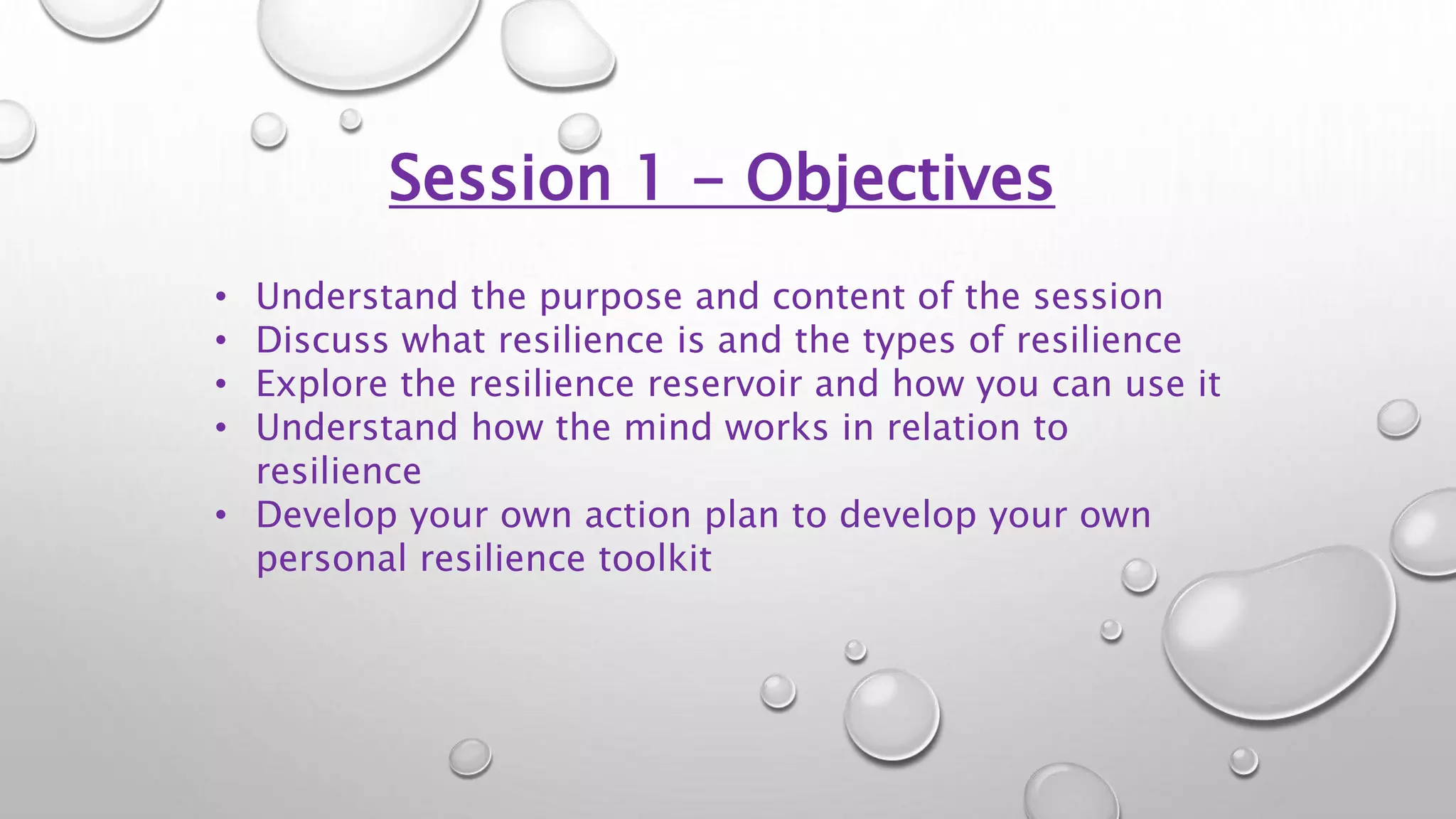 Session 1 – Objectives

• Understand the purpose and content of the session
• Discuss what resilience is and the types of resilience
• Explore the resilience reservoir and how you can use it
• Understand how the mind works in relation to resilience
• Develop your own action plan to develop your own personal resilience toolkit